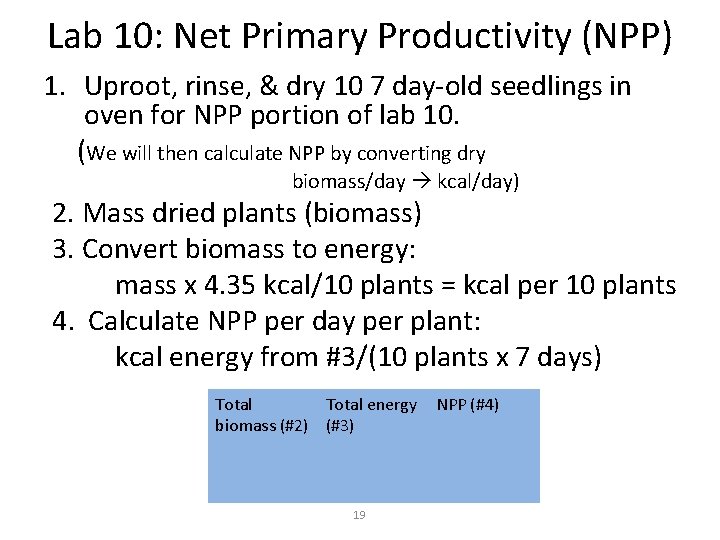 Lab 10: Net Primary Productivity (NPP)

1. Uproot, rinse, & dry 10 7 day-old seedlings in oven for NPP portion of lab 10.

(We will then calculate NPP by converting dry biomass/day → kcal/day)

2. Mass dried plants (biomass)

3. Convert biomass to energy:

mass x 4.35 kcal/10 plants = kcal per 10 plants

4. Calculate NPP per day per plant:

kcal energy from #3/(10 plants x 7 days)

| Total biomass (#2) | Total energy (#3) | NPP (#4) |
|---|---|---|
| | | |

19